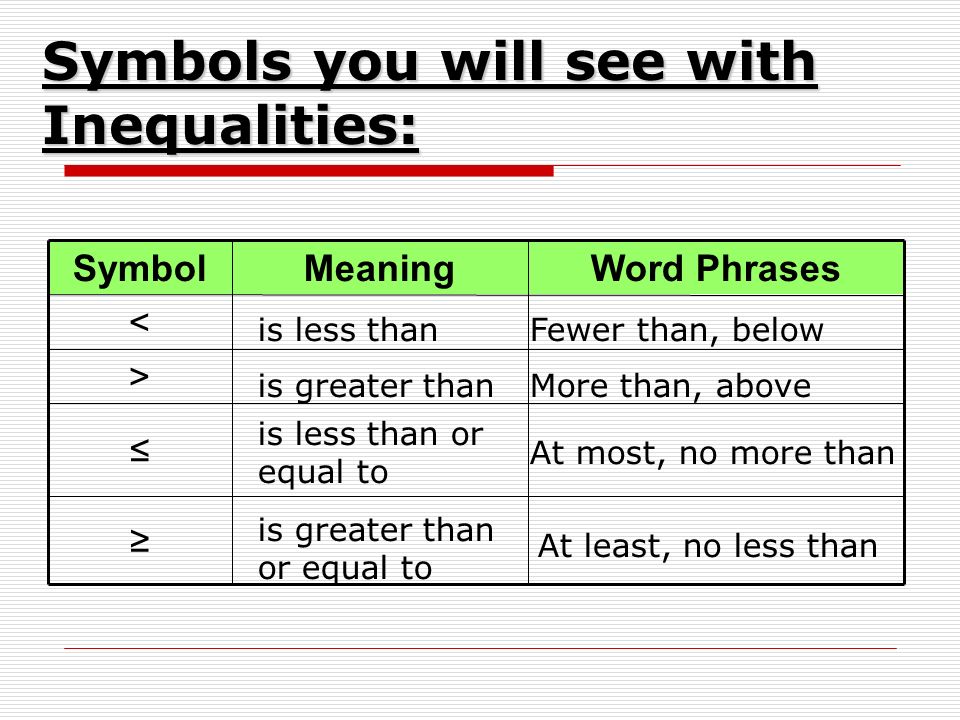 Symbols you will see with Inequalities:

| Symbol | Meaning | Word Phrases |
|---|---|---|
| $<$ | is less than | Fewer than, below |
| $>$ | is greater than | More than, above |
| $\leq$ | is less than or equal to | At most, no more than |
| $\geq$ | is greater than or equal to | At least, no less than |